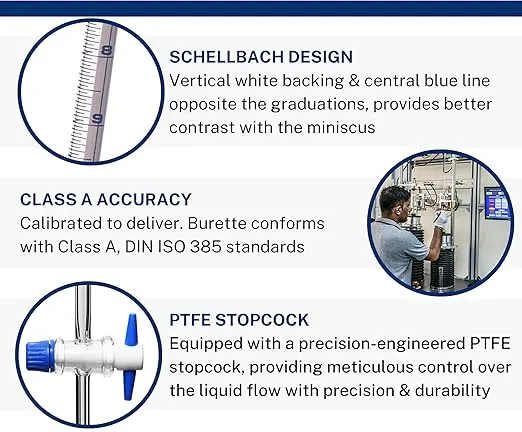 8

9

SCHELLBACH DESIGN
Vertical white backing & central blue line opposite the graduations, provides better contrast with the miniscus

CLASS A ACCURACY
Calibrated to deliver. Burette conforms with Class A, DIN ISO 385 standards

PTFE STOPCOCK
Equipped with a precision-engineered PTFE stopcock, providing meticulous control over the liquid flow with precision & durability